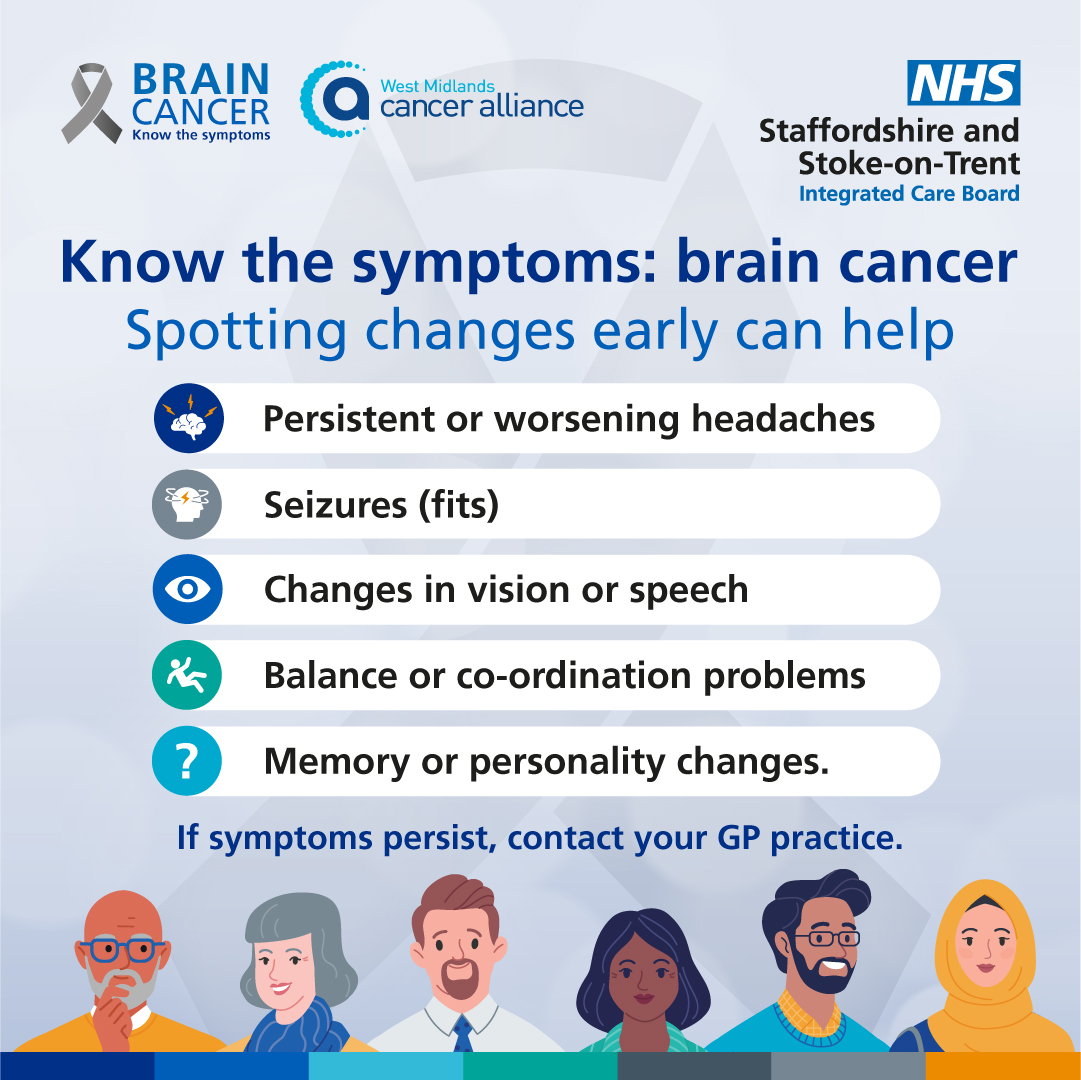 BRAIN CANCER
Know the symptoms

West Midlands cancer alliance

NHS
Staffordshire and Stoke-on-Trent
Integrated Care Board

Know the symptoms: brain cancer
Spotting changes early can help

Persistent or worsening headaches

Seizures (fits)

Changes in vision or speech

Balance or co-ordination problems

?

Memory or personality changes.

If symptoms persist, contact your GP practice.